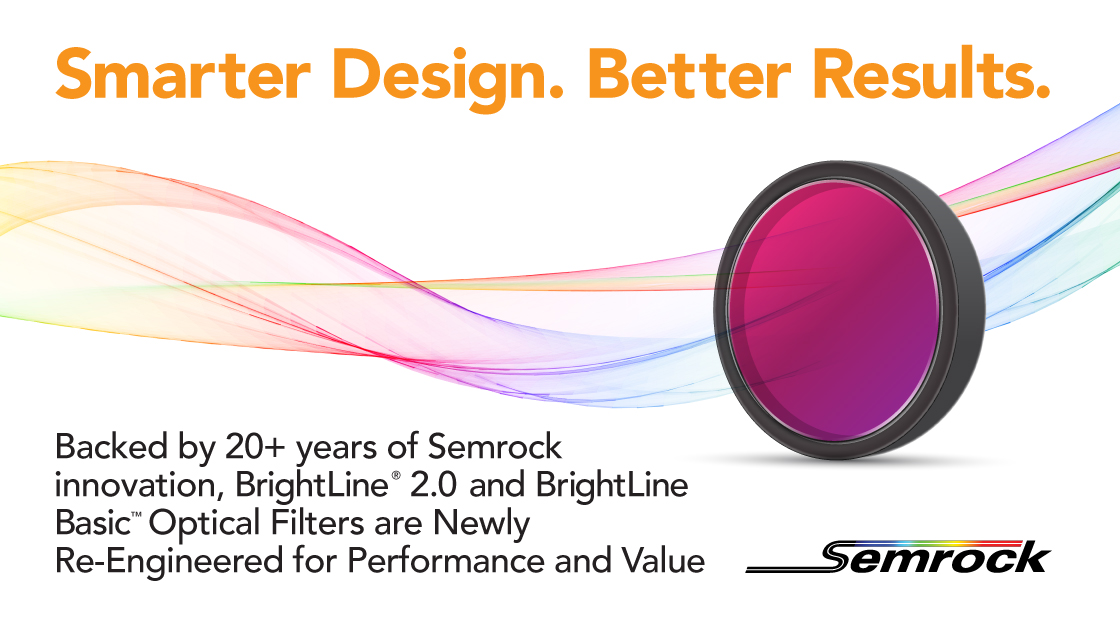 Smarter Design. Better Results.

Backed by 20+ years of Semrock innovation, BrightLine® 2.0 and BrightLine Basic™ Optical Filters are Newly Re-Engineered for Performance and Value

Semrock